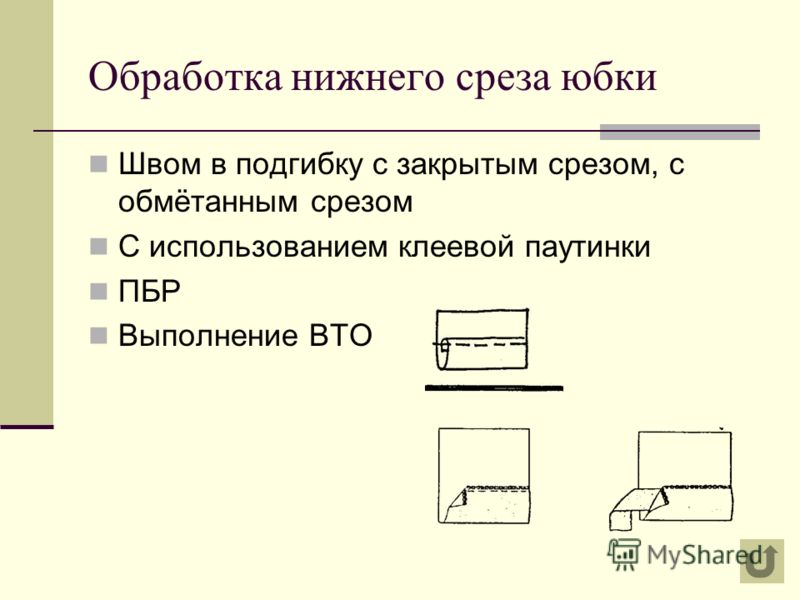 Обработка нижнего среза юбки

Швом в подгибку с закрытым срезом, с обмётанным срезом

С использованием клеевой паутинки

ПБР

Выполнение ВТО

MyShared